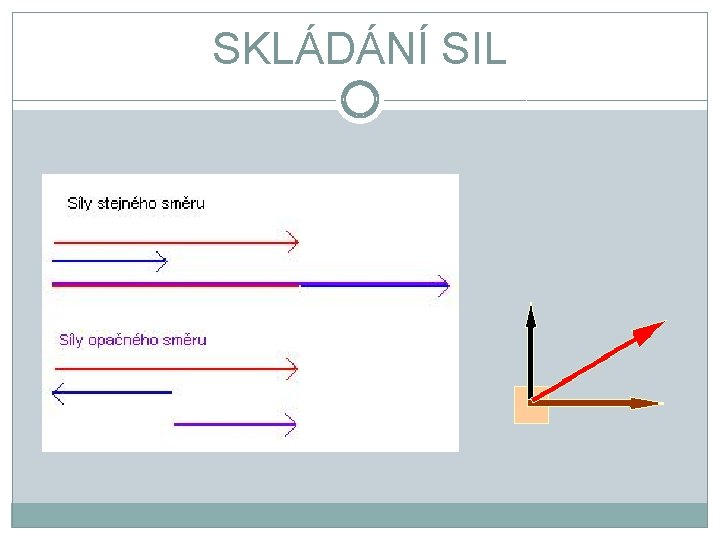 SKLÁDÁNÍ SIL

Síly stejného směru

Síly opačného směru